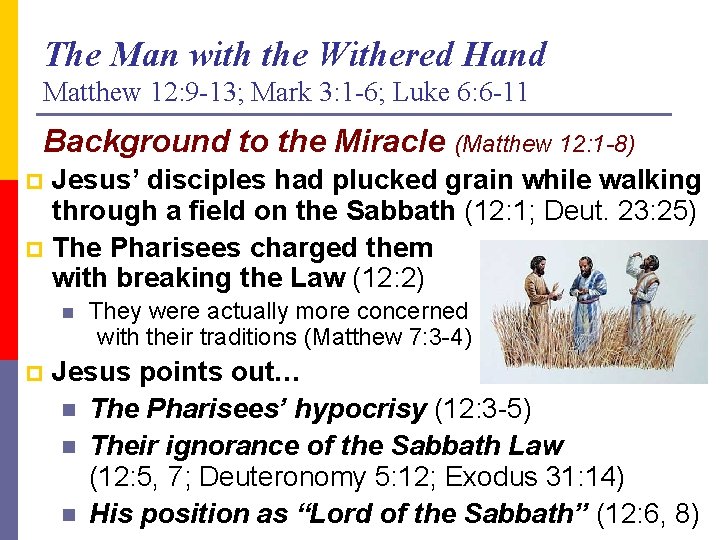 The Man with the Withered Hand
Matthew 12:9-13; Mark 3:1-6; Luke 6:6-11

Background to the Miracle (Matthew 12:1-8)

Jesus' disciples had plucked grain while walking through a field on the Sabbath (12:1; Deut. 23:25)

The Pharisees charged them with breaking the Law (12:2)

They were actually more concerned with their traditions (Matthew 7:3-4)

Jesus points out…

The Pharisees' hypocrisy (12:3-5)

Their ignorance of the Sabbath Law (12:5, 7; Deuteronomy 5:12; Exodus 31:14)

His position as "Lord of the Sabbath" (12:6, 8)